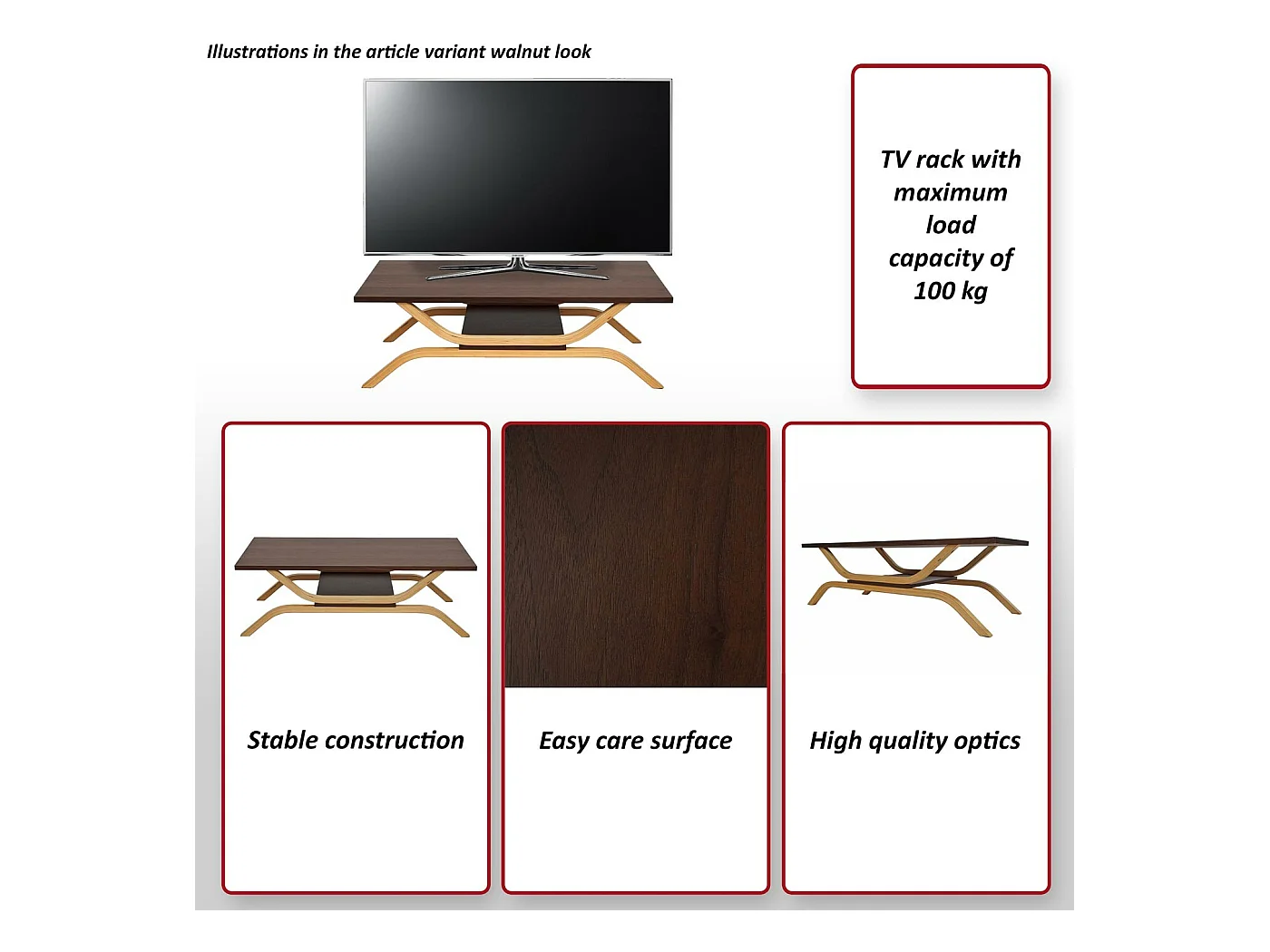 Illustrations in the article variant walnut look

TV rack with maximum load capacity of 100 kg

Stable construction

Easy care surface

High quality optics